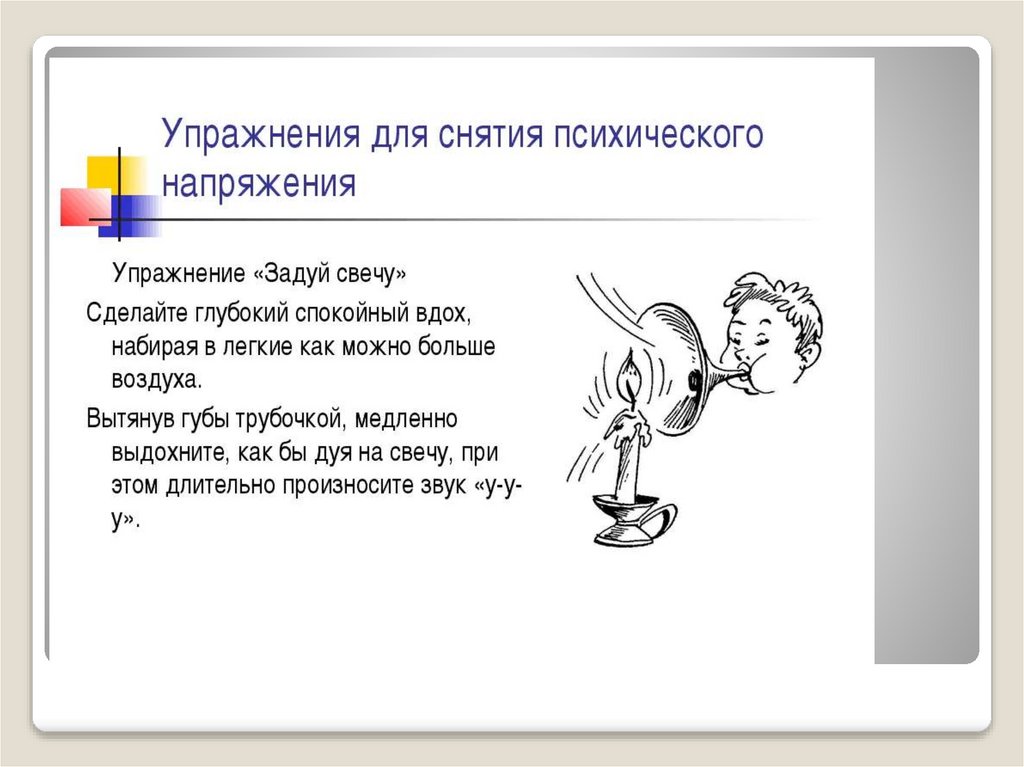 Упражнения для снятия психического напряжения

Упражнение «Задуй свечу»

Сделайте глубокий спокойный вдох, набирая в легкие как можно больше воздуха.

Вытянув губы трубочкой, медленно выдохните, как бы дуя на свечу, при этом длительно произносите звук «у-у-у».